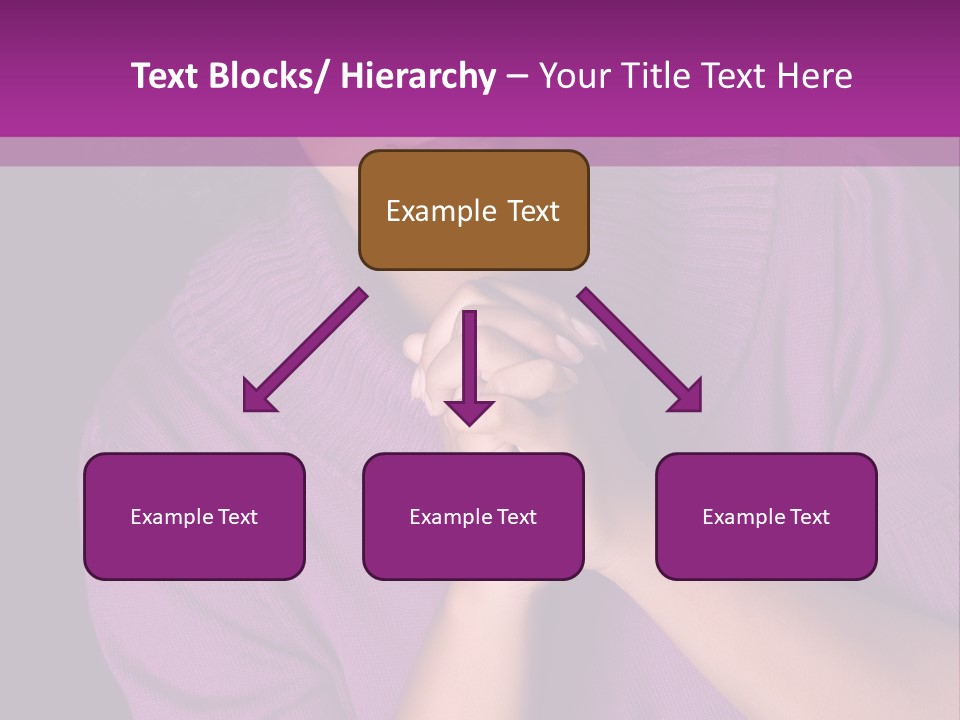 Text Blocks/ Hierarchy – Your Title Text Here

Example Text

Example Text

Example Text

Example Text